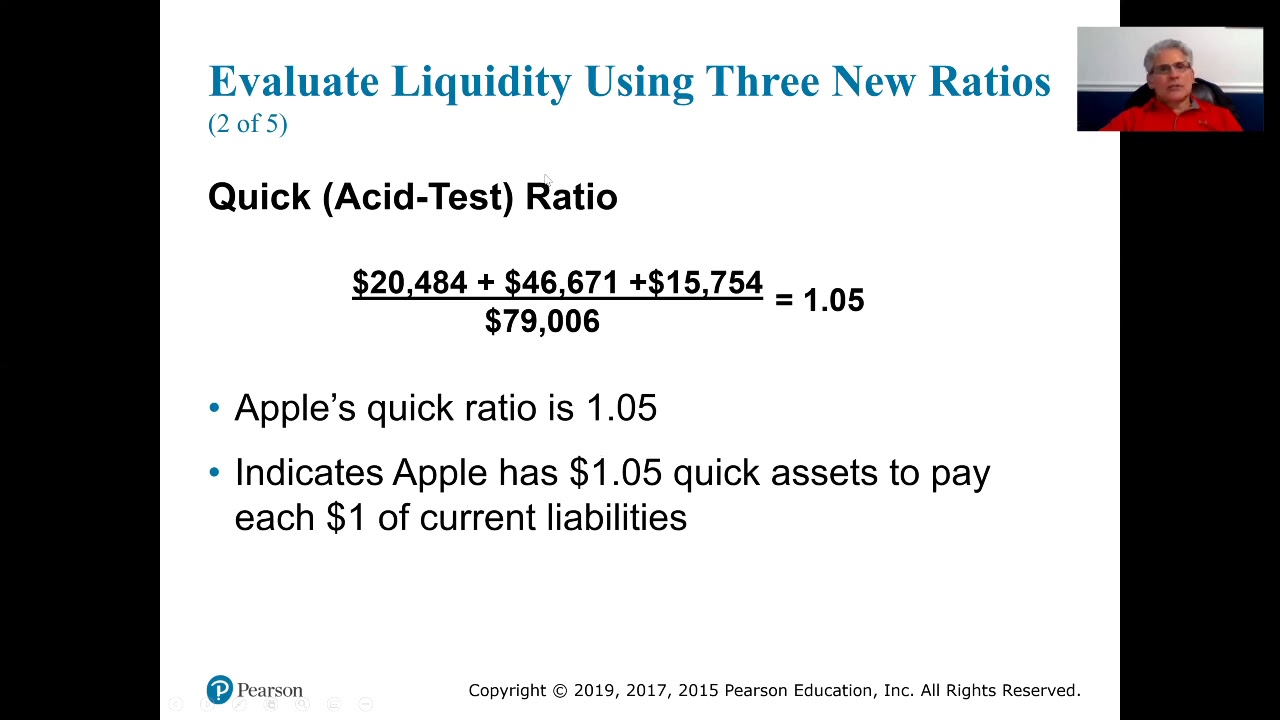 Evaluate Liquidity Using Three New Ratios
(2 of 5)

Quick (Acid-Test) Ratio

$\frac{\$20,484 + \$46,671 + \$15,754}{\$79,006} = 1.05$

• Apple's quick ratio is 1.05

• Indicates Apple has $1.05 quick assets to pay each $1 of current liabilities

Pearson

Copyright © 2019, 2017, 2015 Pearson Education, Inc. All Rights Reserved.